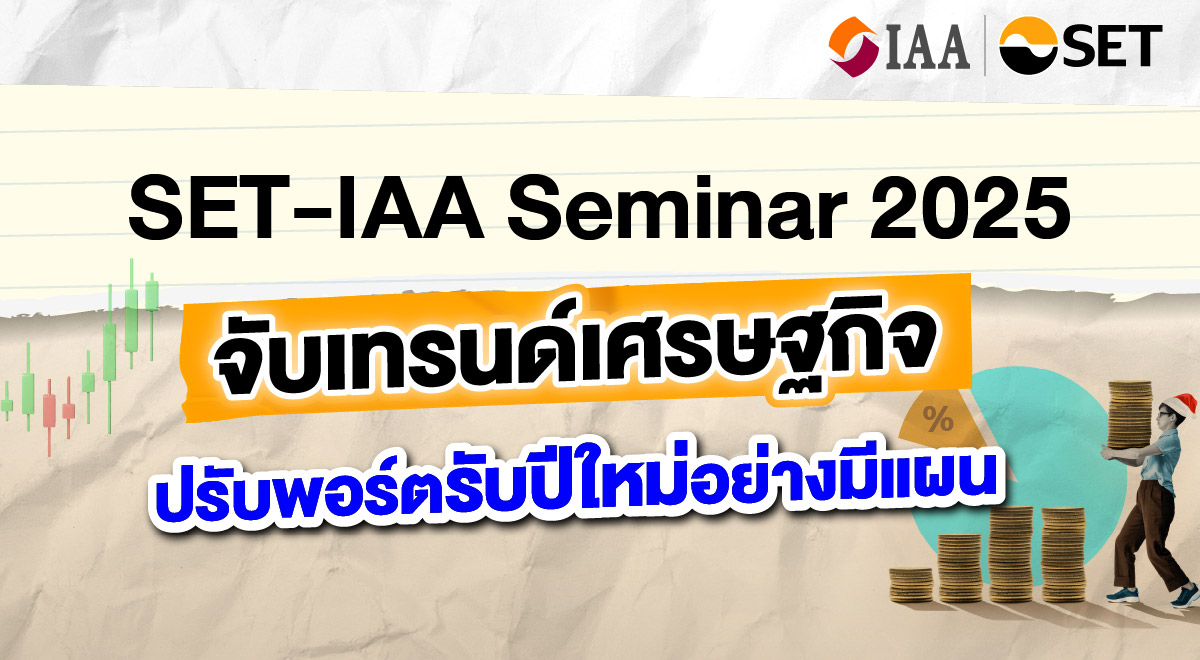 IAA SET

SET-IAA Seminar 2025

จับเทรนด์เศรษฐกิจ

ปรับพอร์ตรับปีใหม่อย่างมีแผน

%